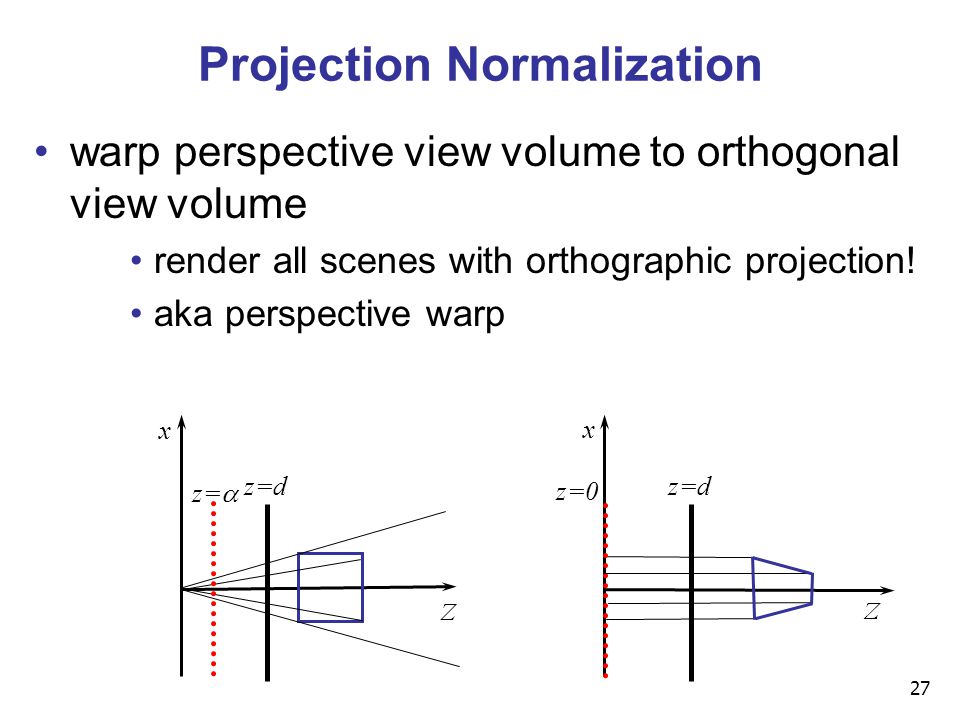 Projection Normalization

• warp perspective view volume to orthogonal view volume

• render all scenes with orthographic projection!

• aka perspective warp

$x$

$z=\alpha$ $z=d$

$Z$

$x$

$z=0$ $z=d$

$Z$

27